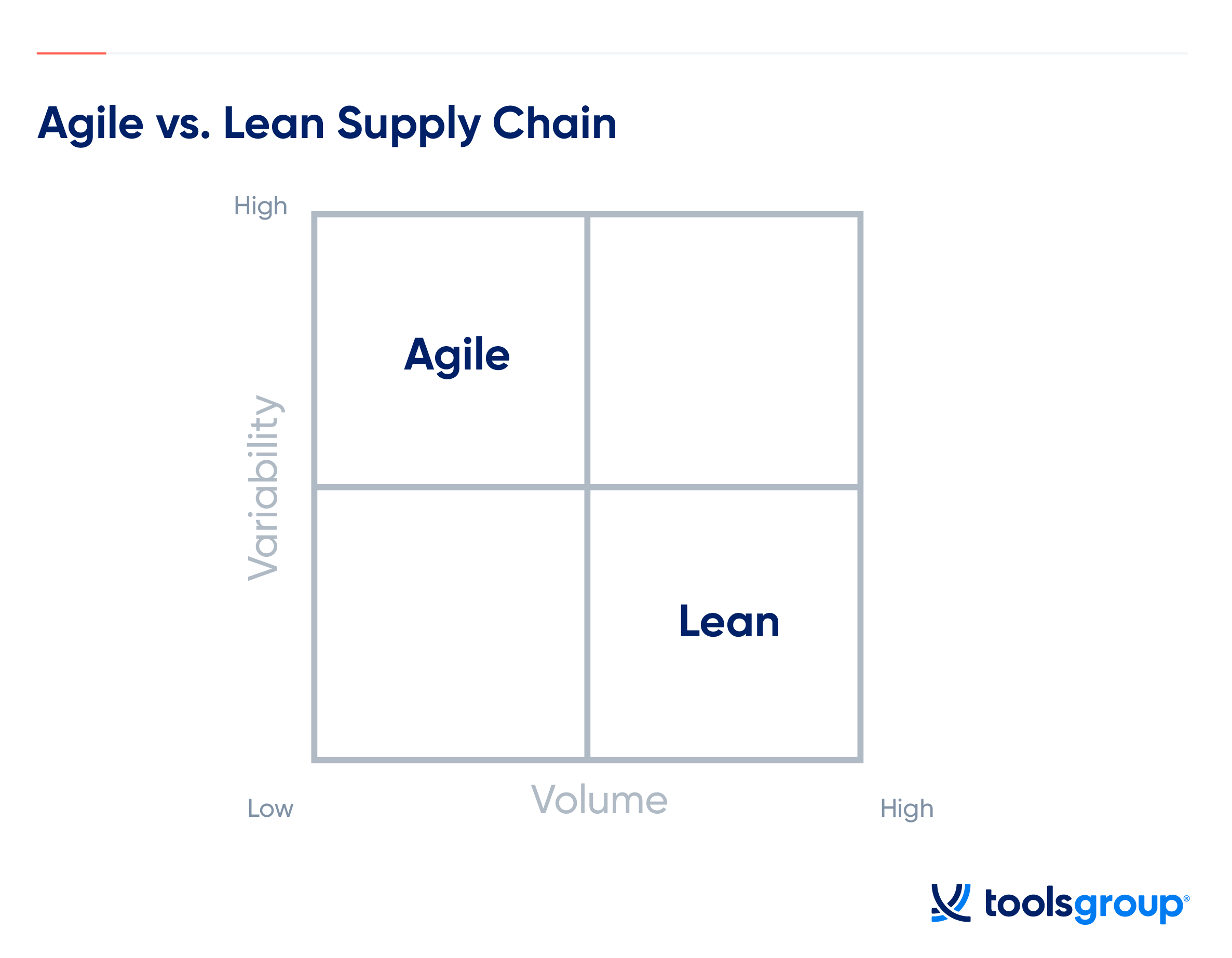 Agile vs. Lean Supply Chain

High

Variability

Agile

Lean

Low

Volume

High

toolsgroup®